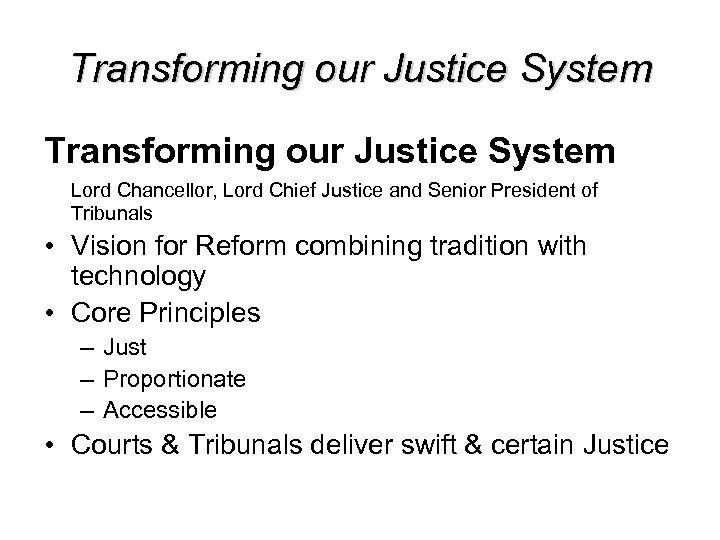 Transforming our Justice System

Transforming our Justice System

Lord Chancellor, Lord Chief Justice and Senior President of Tribunals

• Vision for Reform combining tradition with technology
• Core Principles
  – Just
  – Proportionate
  – Accessible
• Courts & Tribunals deliver swift & certain Justice